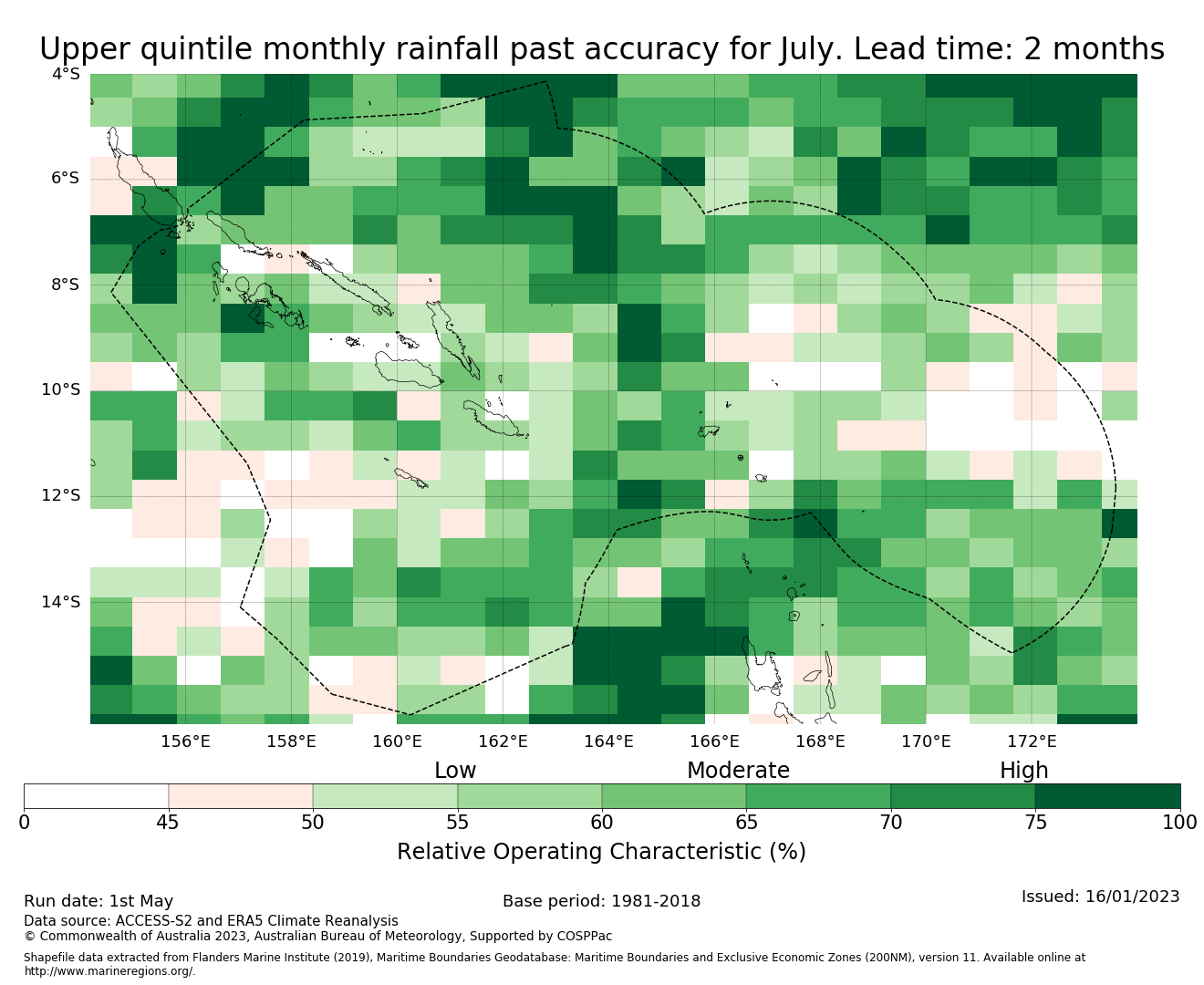 Upper quintile monthly rainfall past accuracy for July. Lead time: 2 months

4°S
6°S
8°S
10°S
12°S
14°S

156°E 158°E 160°E 162°E 164°E 166°E 168°E 170°E 172°E

Low Moderate High

0 45 50 55 60 65 70 75 100

Relative Operating Characteristic (%)

Run date: 1st May
Base period: 1981-2018
Issued: 16/01/2023
Data source: ACCESS-S2 and ERA5 Climate Reanalysis
© Commonwealth of Australia 2023, Australian Bureau of Meteorology, Supported by COSPPac

Shapefile data extracted from Flanders Marine Institute (2019), Maritime Boundaries Geodatabase: Maritime Boundaries and Exclusive Economic Zones (200NM), version 11. Available online at http://www.marineregions.org/.